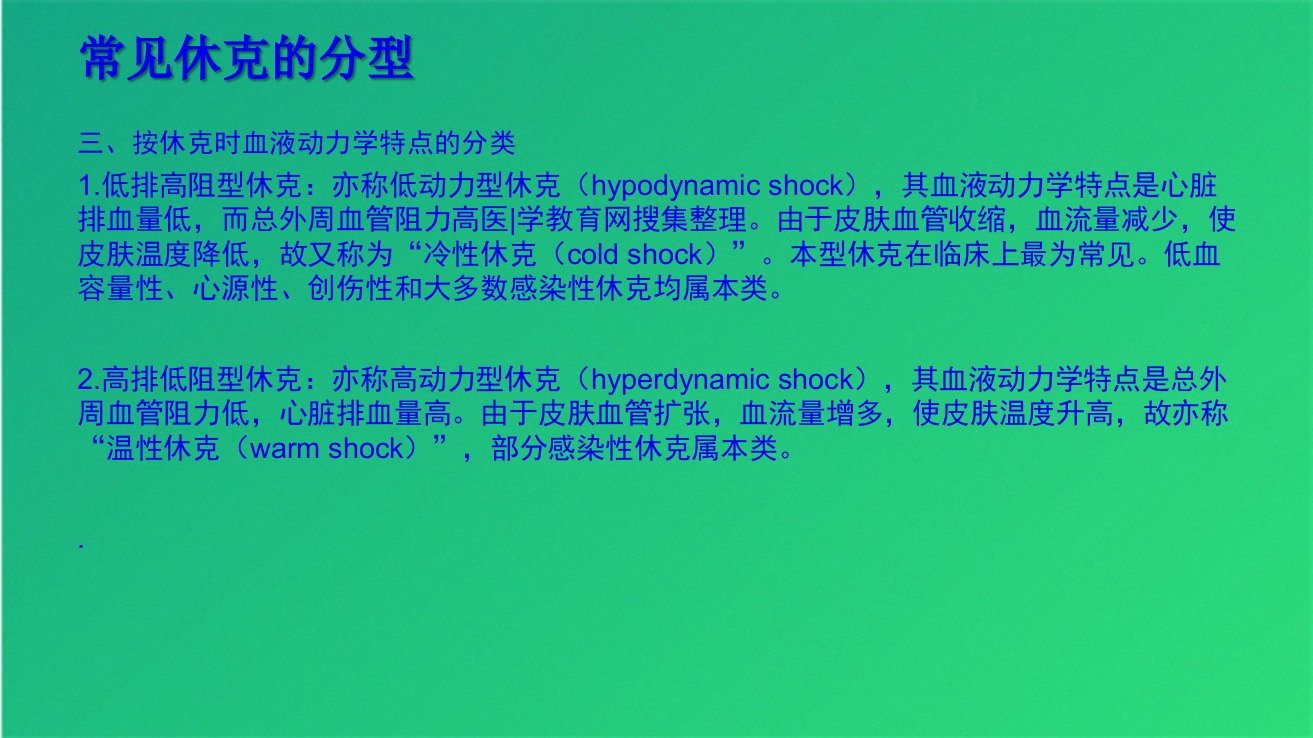 常见休克的分型

三、按休克时血液动力学特点的分类

1.低排高阻型休克：亦称低动力型休克（hypodynamic shock），其血液动力学特点是心脏排血量低，而总外周血管阻力高医|学教育网搜集整理。由于皮肤血管收缩，血流量减少，使皮肤温度降低，故又称为“冷性休克（cold shock）”。本型休克在临床上最为常见。低血容量性、心源性、创伤性和大多数感染性休克均属本类。

2.高排低阻型休克：亦称高动力型休克（hyperdynamic shock），其血液动力学特点是总外周血管阻力低，心脏排血量高。由于皮肤血管扩张，血流量增多，使皮肤温度升高，故亦称“温性休克（warm shock）”，部分感染性休克属本类。

.